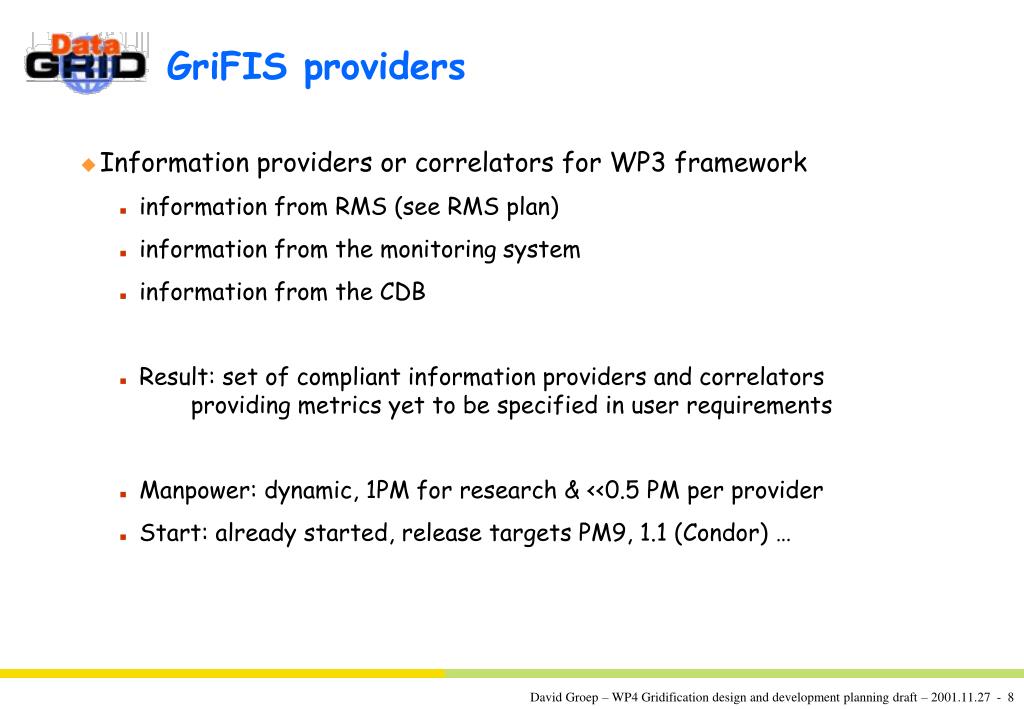 Data GRID

GriFIS providers

Information providers or correlators for WP3 framework

information from RMS (see RMS plan)

information from the monitoring system

information from the CDB

Result: set of compliant information providers and correlators providing metrics yet to be specified in user requirements

Manpower: dynamic, 1PM for research & <<0.5 PM per provider

Start: already started, release targets PM9, 1.1 (Condor) …

David Groep – WP4 Gridification design and development planning draft – 2001.11.27 - 8